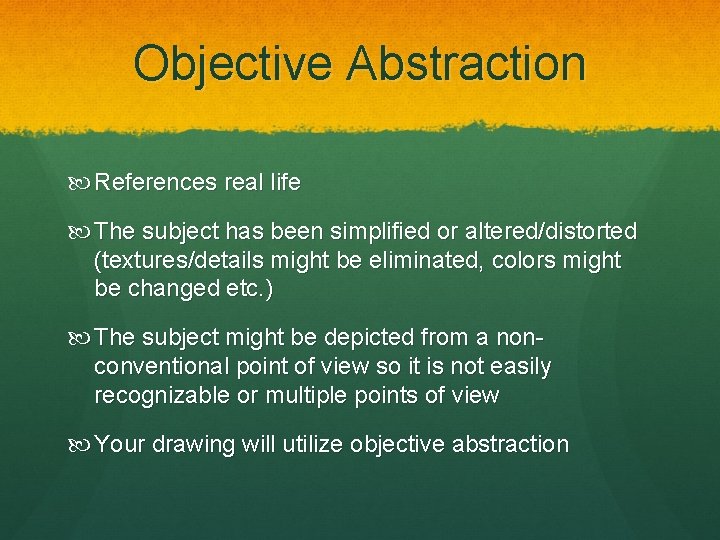 Objective Abstraction

References real life

The subject has been simplified or altered/distorted (textures/details might be eliminated, colors might be changed etc.)

The subject might be depicted from a non-conventional point of view so it is not easily recognizable or multiple points of view

Your drawing will utilize objective abstraction